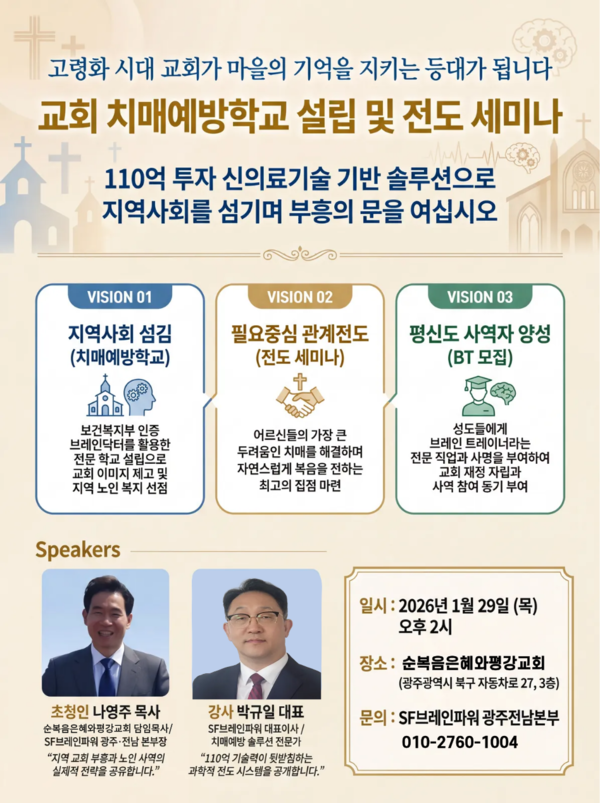 고령화 시대 교회가 마을의 기억을 지키는 등대가 됩니다

교회 치매예방학교 설립 및 전도 세미나

110억 투자 신의료기술 기반 솔루션으로
지역사회를 섬기며 부흥의 문을 여십시오

VISION 01
지역사회 섬김
(치매예방학교)
보건복지부 인증 브레인닥터를 활용한 전문 학교 설립으로 교회 이미지 제고 및 지역 노인 복지 선점

VISION 02
필요중심 관계전도
(전도 세미나)
어르신들의 가장 큰 두려움인 치매를 해결하며 자연스럽게 복음을 전하는 최고의 접점 마련

VISION 03
평신도 사역자 양성
(BT 모집)
성도들에게 브레인 트레이너라는 전문 직업과 사명을 부여하여 교회 재정 자립과 사역 참여 동기 부여

Speakers

초청인 나영주 목사
순복음은혜와평강교회 담임목사/
SF브레인파워 광주·전남 본부장
"지역 교회 부흥과 노인 사역의 실제적 전략을 공유합니다."

강사 박규일 대표
SF브레인파워 대표이사 /
치매예방 솔루션 전문가
"110억 기술력이 뒷받침하는 과학적 전도 시스템을 공개합니다."

일시 : 2026년 1월 29일 (목)
오후 2시

장소 : 순복음은혜와평강교회
(광주광역시 북구 자동차로 27, 3층)

문의 : SF브레인파워 광주전남본부
010-2760-1004